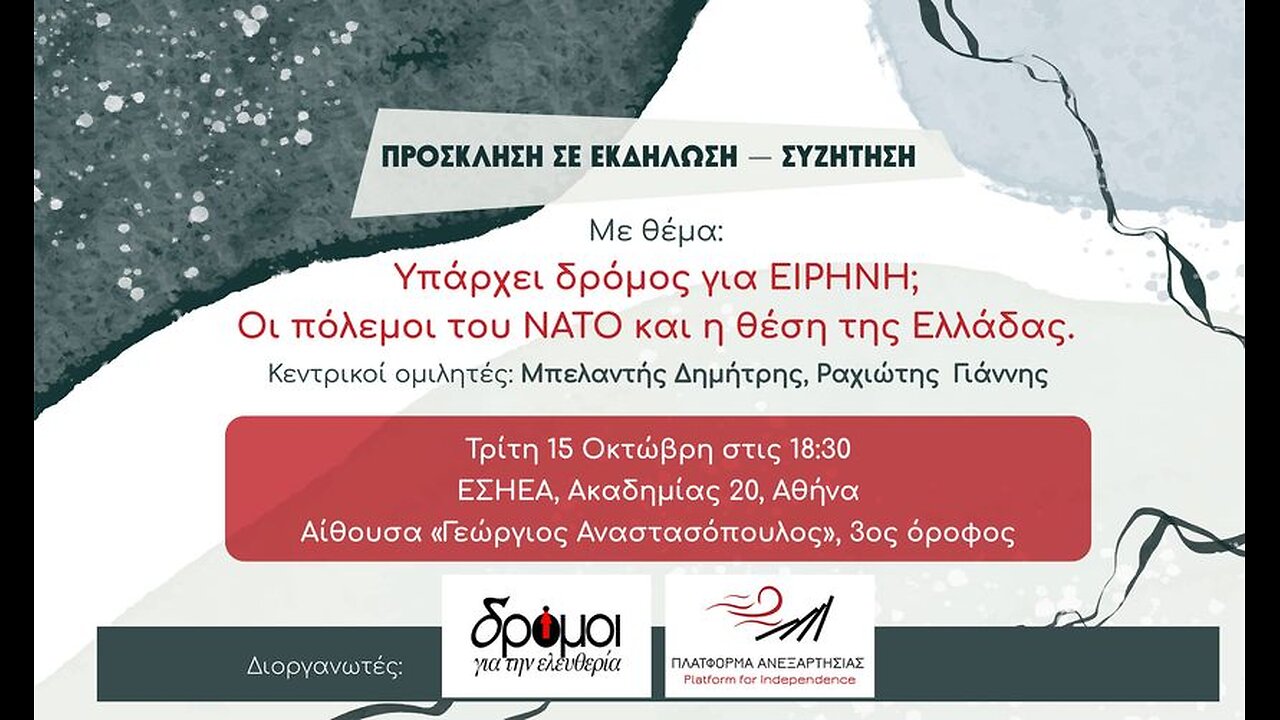 ΠΡΟΣΚΛΗΣΗ ΣΕ ΕΚΔΗΛΩΣΗ — ΣΥΖΗΤΗΣΗ

Με θέμα:

Υπάρχει δρόμος για ΕΙΡΗΝΗ;
Οι πόλεμοι του ΝΑΤΟ και η θέση της Ελλάδας.

Κεντρικοί ομιλητές: Μπελαντής Δημήτρης, Ραχιώτης Γιάννης

Τρίτη 15 Οκτώβρη στις 18:30
ΕΣΗΕΑ, Ακαδημίας 20, Αθήνα
Αίθουσα «Γεώργιος Αναστασόπουλος», 3ος όροφος

Διοργανωτές:

δρόμοι για την ελευθερία

ΠΛΑΤΦΟΡΜΑ ΑΝΕΞΑΡΤΗΣΙΑΣ
Platform for Independence